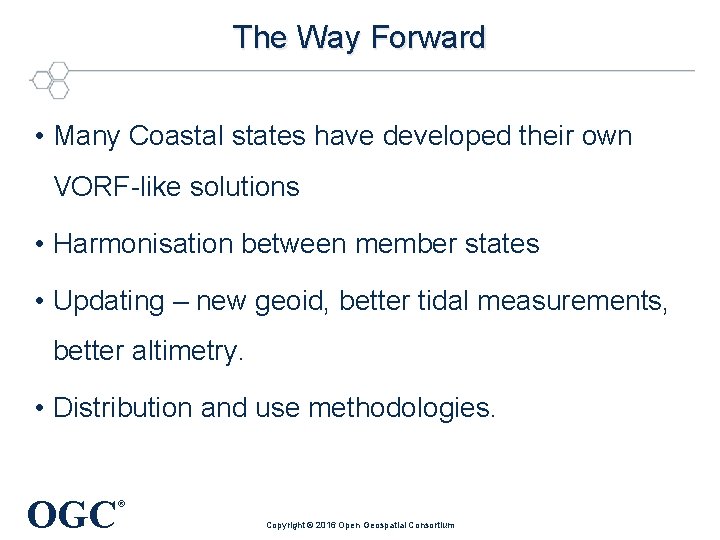 The Way Forward

• Many Coastal states have developed their own VORF-like solutions

• Harmonisation between member states

• Updating – new geoid, better tidal measurements, better altimetry.

• Distribution and use methodologies.

OGC®

Copyright © 2016 Open Geospatial Consortium